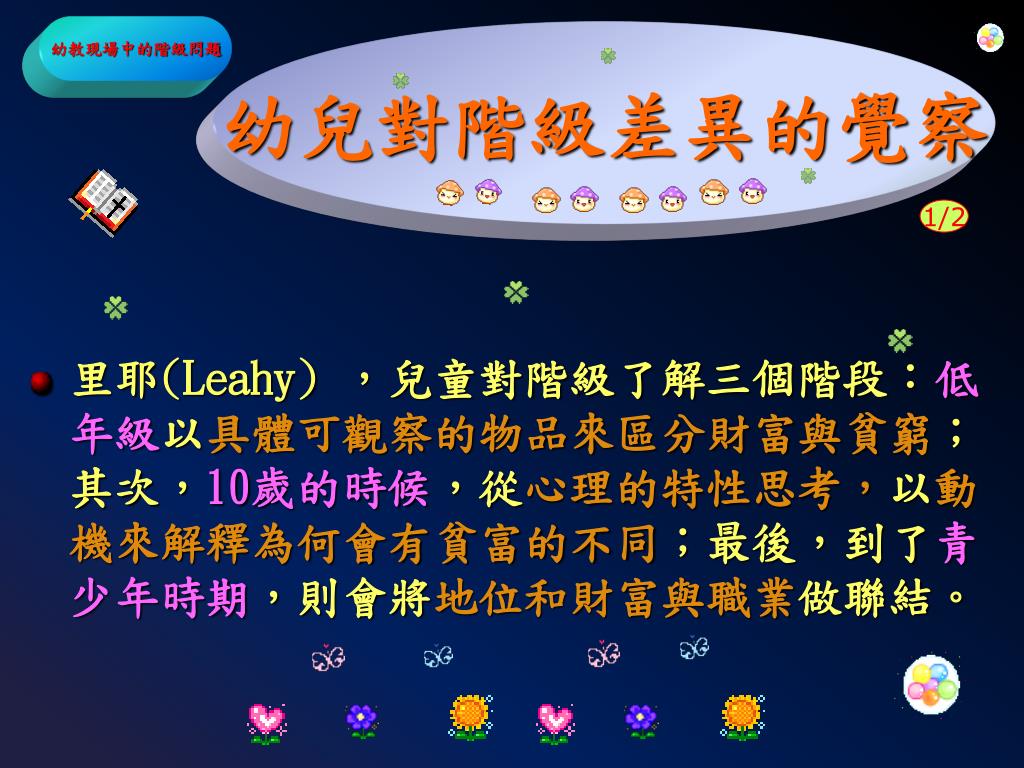 幼教現場中的階級問題

幼兒對階級差異的覺察

1/2

里耶(Leahy），兒童對階級了解三個階段：低年級以具體可觀察的物品來區分財富與貧窮；其次，10歲的時候，從心理的特性思考，以動機來解釋為何會有貧富的不同；最後，到了青少年時期，則會將地位和財富與職業做聯結。